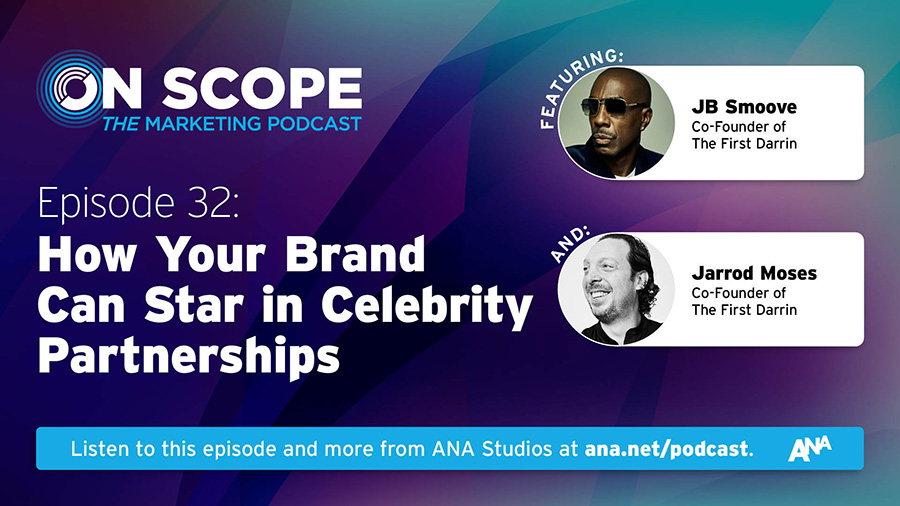 ON SCOPE
THE MARKETING PODCAST

Episode 32:
How Your Brand Can Star in Celebrity Partnerships

FEATURING:

JB Smoove
Co-Founder of The First Darrin

AND:

Jarrod Moses
Co-Founder of The First Darrin

Listen to this episode and more from ANA Studios at ana.net/podcast.

ANA